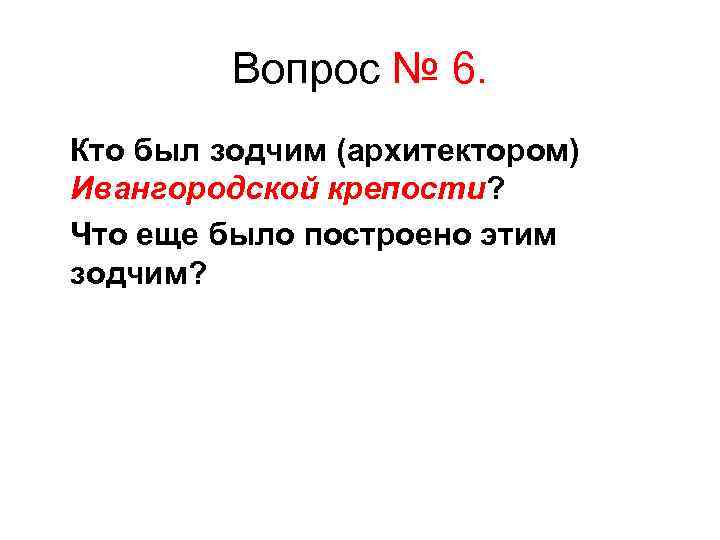 Вопрос № 6.

Кто был зодчим (архитектором) Ивангородской крепости?

Что еще было построено этим зодчим?